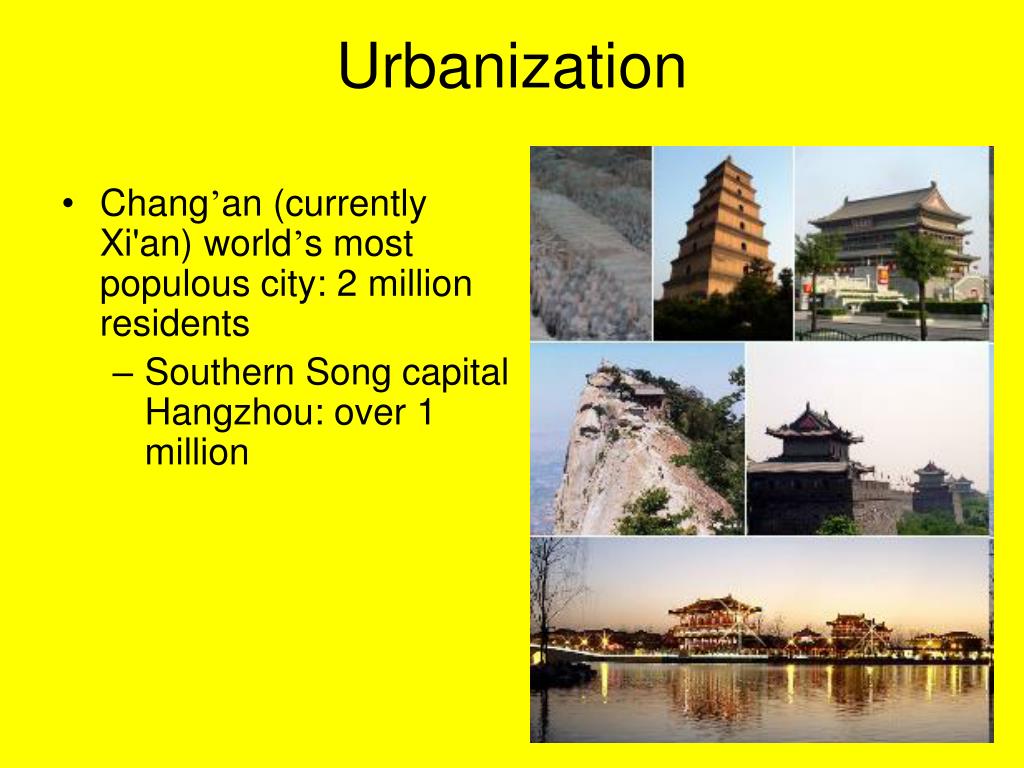 Urbanization

• Chang’an (currently Xi'an) world’s most populous city: 2 million residents
– Southern Song capital Hangzhou: over 1 million